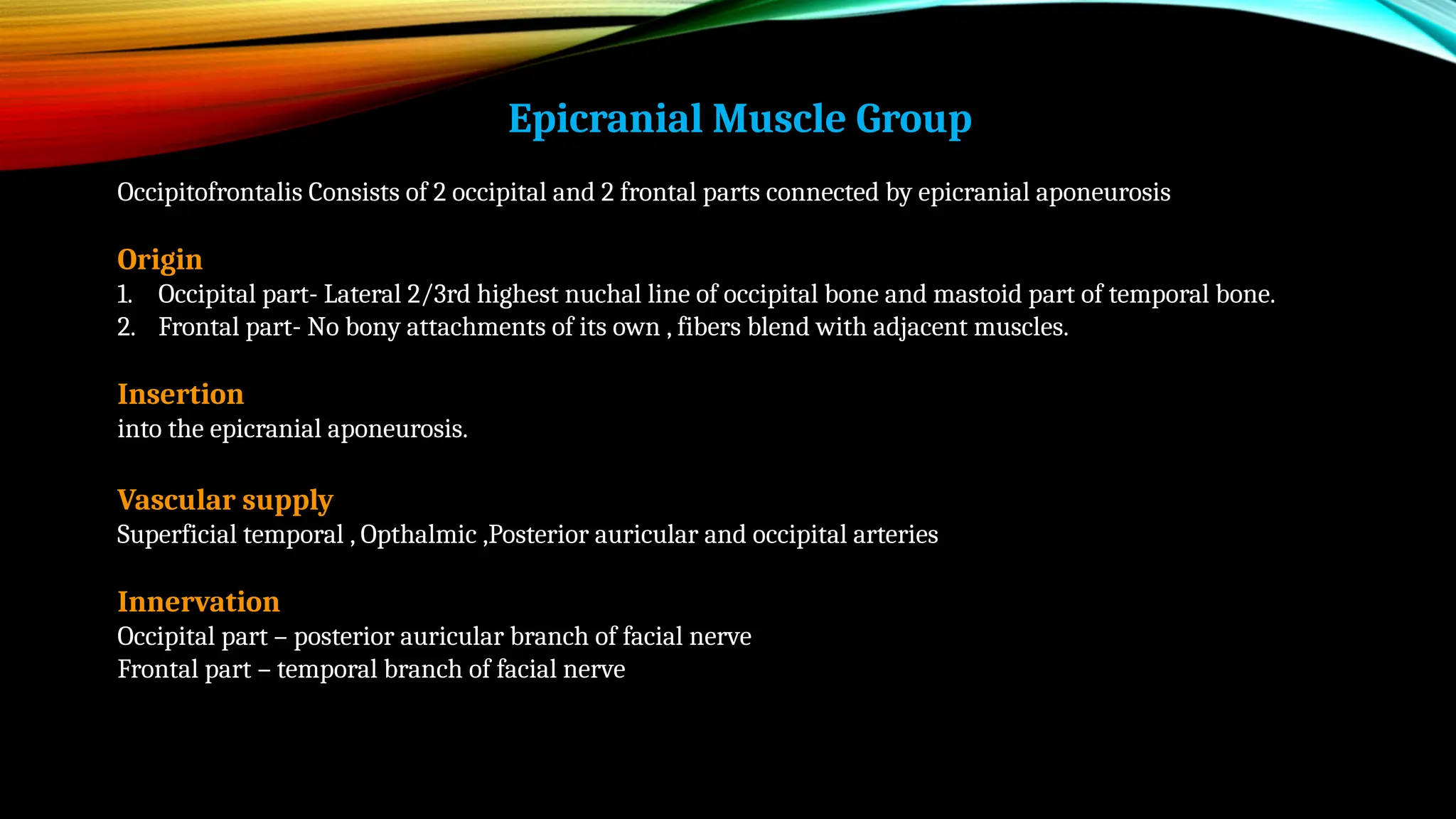 Epicranial Muscle Group

Occipitofrontalis Consists of 2 occipital and 2 frontal parts connected by epicranial aponeurosis

Origin
1. Occipital part- Lateral 2/3rd highest nuchal line of occipital bone and mastoid part of temporal bone.
2. Frontal part- No bony attachments of its own , fibers blend with adjacent muscles.

Insertion
into the epicranial aponeurosis.

Vascular supply
Superficial temporal , Opthalmic ,Posterior auricular and occipital arteries

Innervation
Occipital part – posterior auricular branch of facial nerve
Frontal part – temporal branch of facial nerve